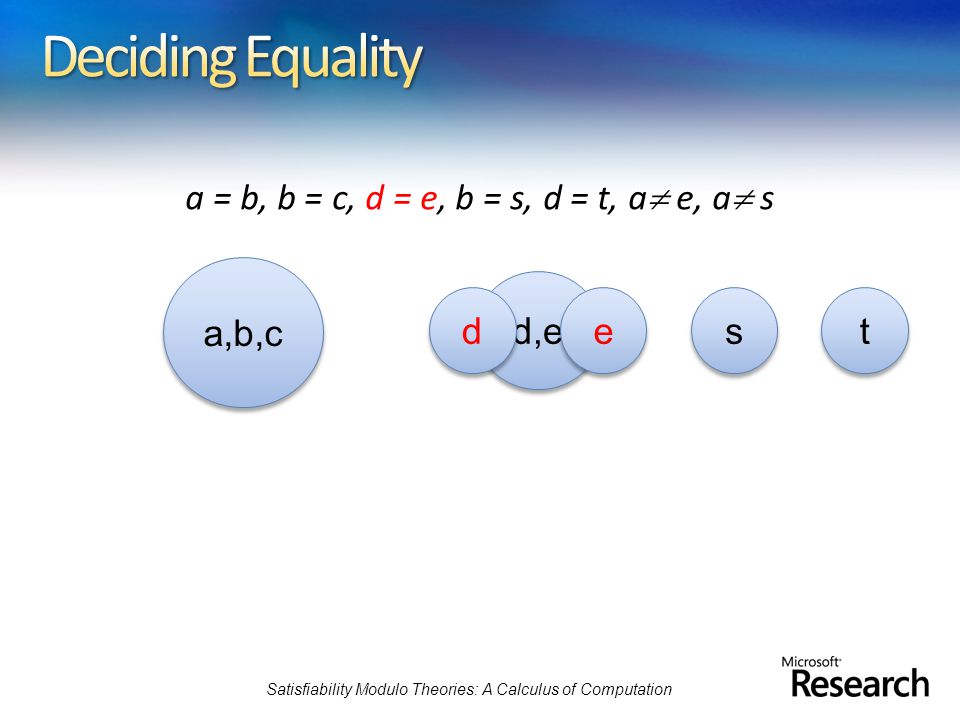 Deciding Equality

$a = b, b = c, d = e, b = s, d = t, a \neq e, a \neq s$

a,b,c

d

d,e

e

s

t

Satisfiability Modulo Theories: A Calculus of Computation

Microsoft Research